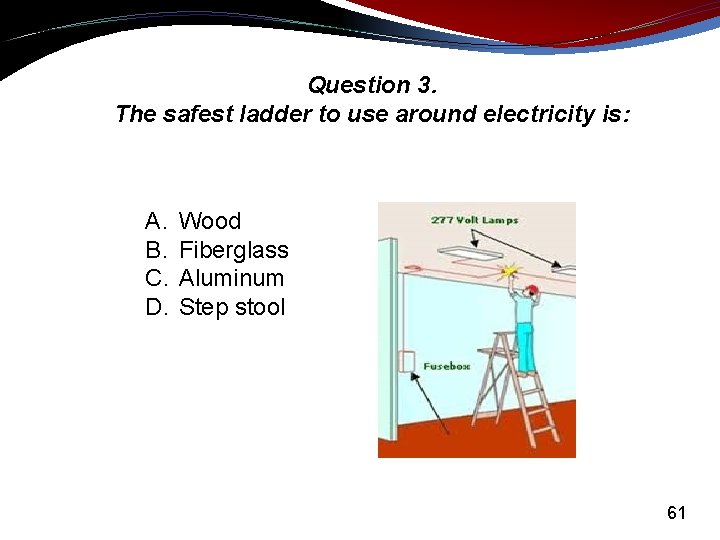 Question 3.
The safest ladder to use around electricity is:

A. Wood
B. Fiberglass
C. Aluminum
D. Step stool

277 Volt Lamps

Fusebox

61